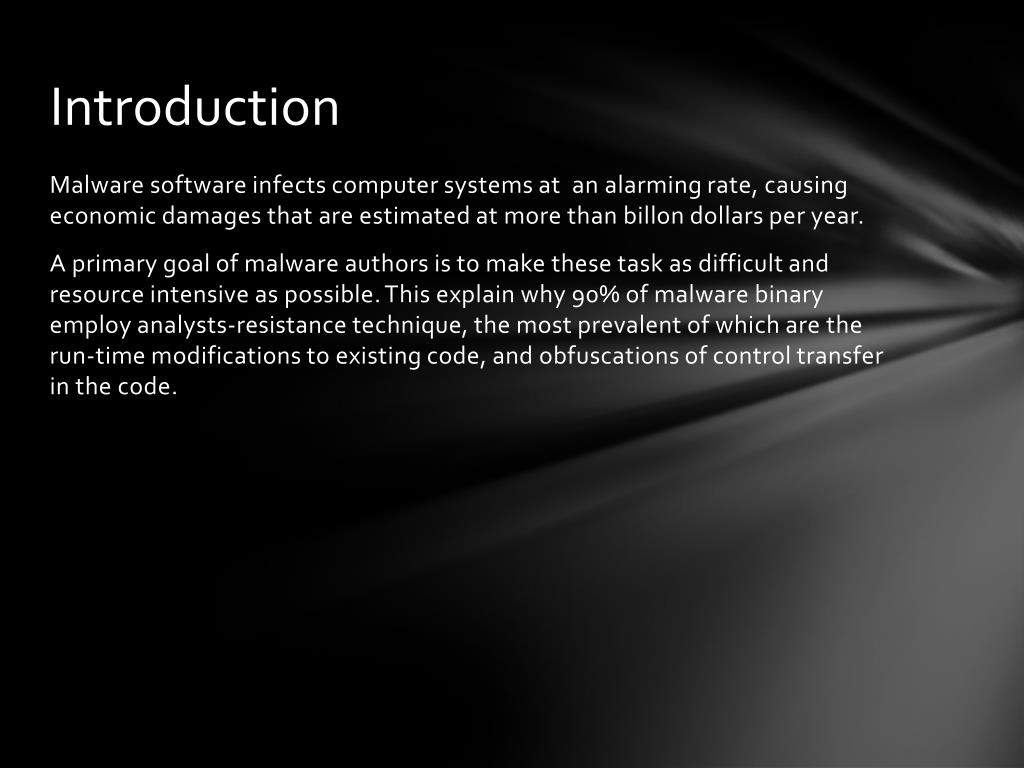 Introduction

Malware software infects computer systems at an alarming rate, causing economic damages that are estimated at more than billon dollars per year.

A primary goal of malware authors is to make these task as difficult and resource intensive as possible. This explain why 90% of malware binary employ analysts-resistance technique, the most prevalent of which are the run-time modifications to existing code, and obfuscations of control transfer in the code.